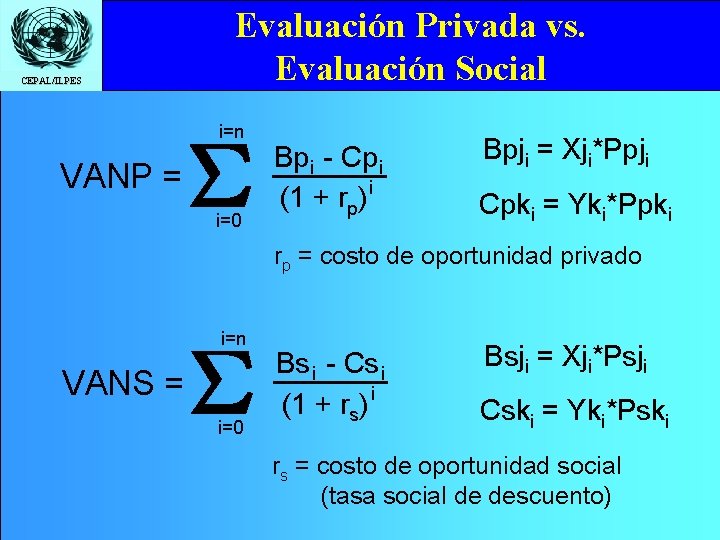 CEPAL/ILPES

Evaluación Privada vs. Evaluación Social

$VANP = \sum_{i=0}^{i=n} \frac{Bp_i - Cp_i}{(1 + r_p)^i}$

$Bpj_i = Xj_i * Ppj_i$

$Cpk_i = Yk_i * Ppk_i$

$r_p$ = costo de oportunidad privado

$VANS = \sum_{i=0}^{i=n} \frac{Bs_i - Cs_i}{(1 + r_s)^i}$

$Bsj_i = Xj_i * Psj_i$

$Csk_i = Yk_i * Psk_i$

$r_s$ = costo de oportunidad social (tasa social de descuento)